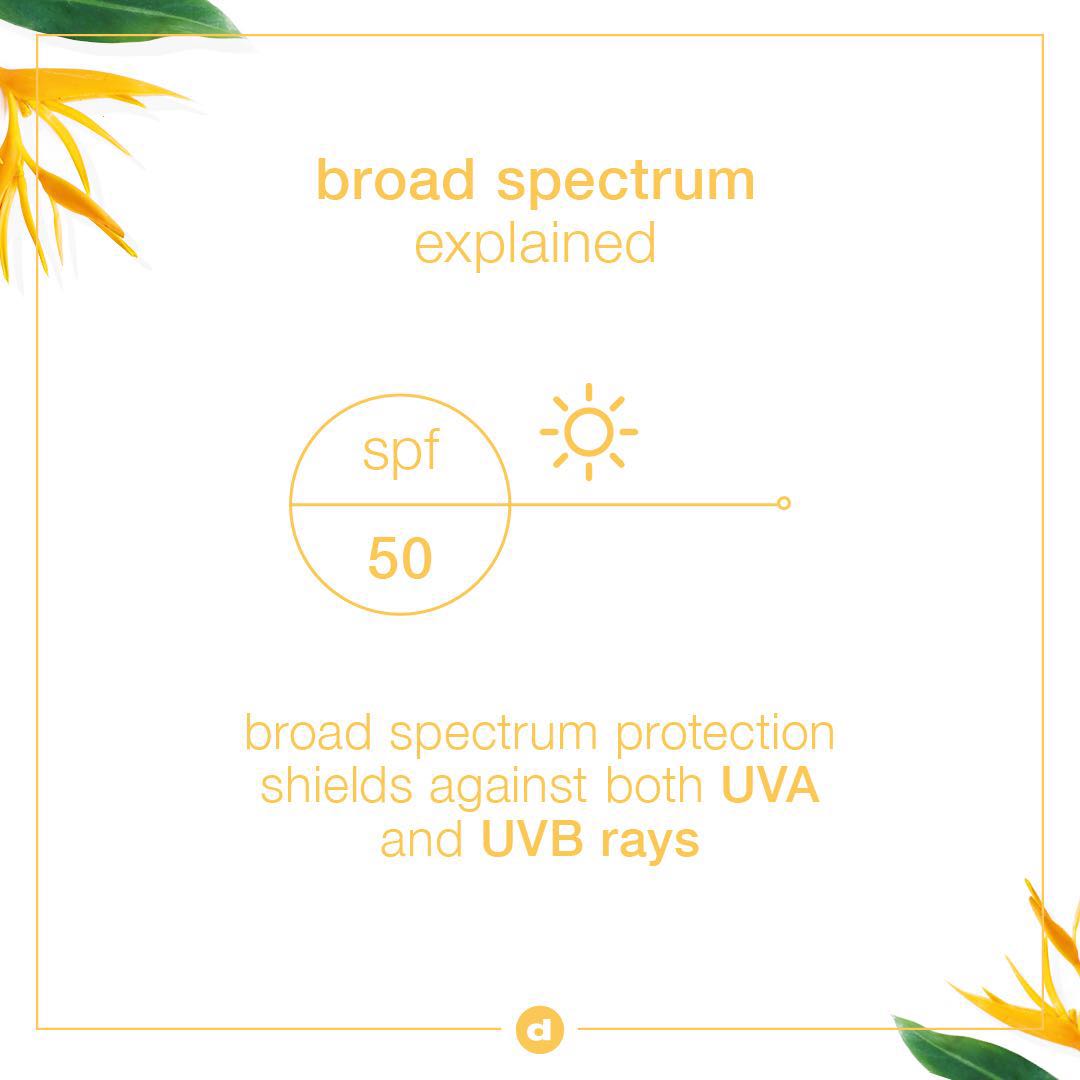 broad spectrum
explained

spf
50

broad spectrum protection shields against both UVA and UVB rays

d